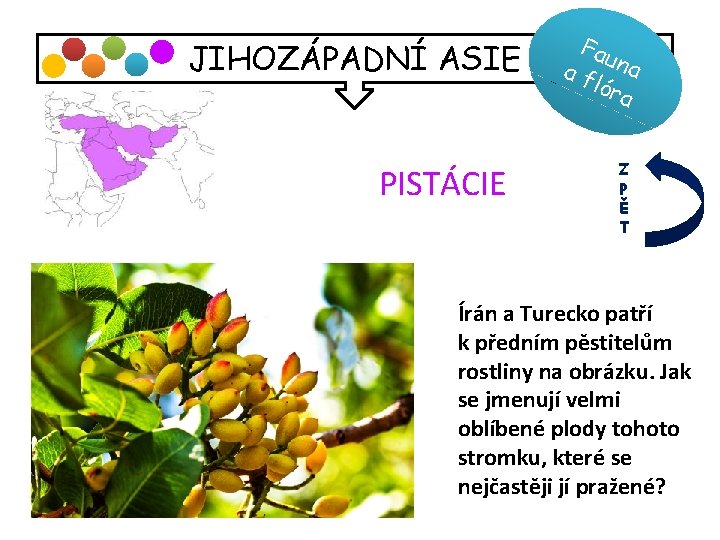 JIHOZÁPADNÍ ASIE

Fauna a flóra

PISTÁCIE

ZPĚT

Írán a Turecko patří k předním pěstitelům rostliny na obrázku. Jak se jmenují velmi oblíbené plody tohoto stromku, které se nejčastěji jí pražené?